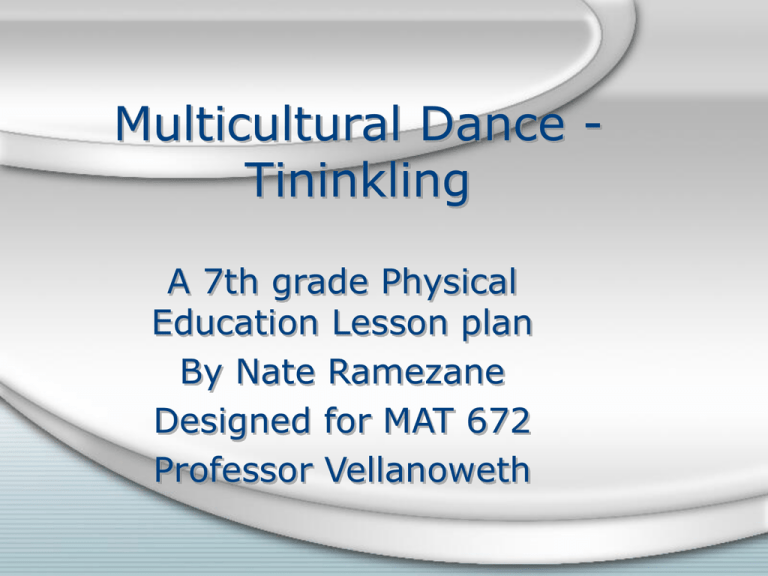 Multicultural Dance - Tininkling

A 7th grade Physical Education Lesson plan

By Nate Ramezane

Designed for MAT 672

Professor Vellanoweth